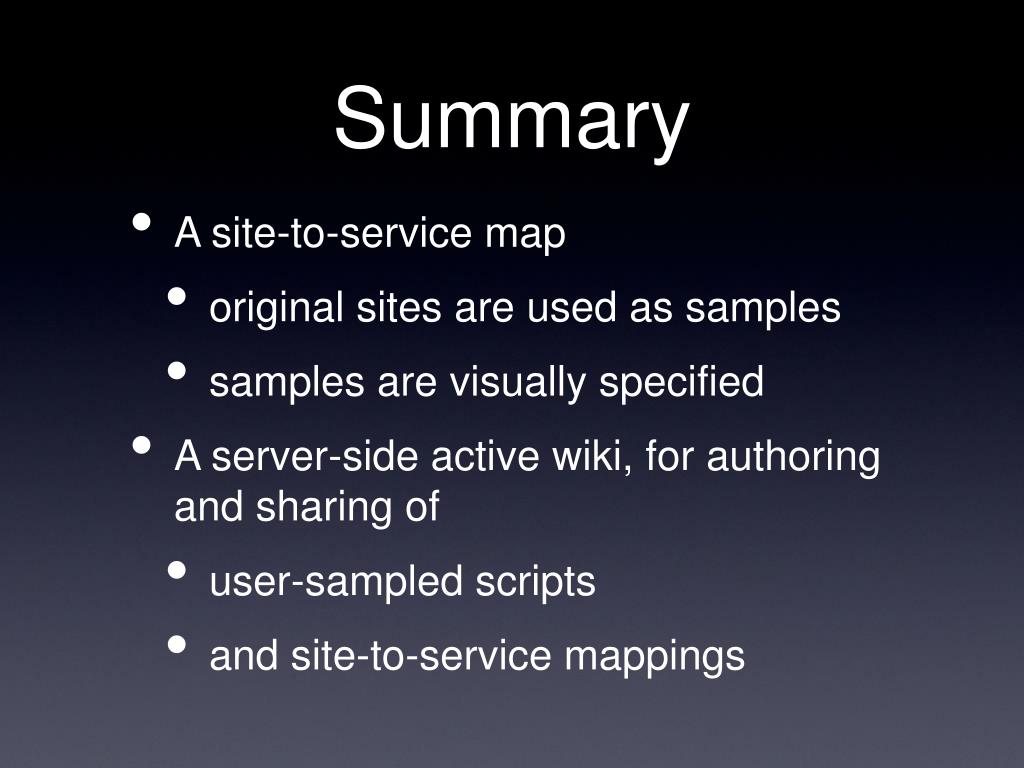 Summary

• A site-to-service map
  • original sites are used as samples
  • samples are visually specified
• A server-side active wiki, for authoring and sharing of
  • user-sampled scripts
  • and site-to-service mappings